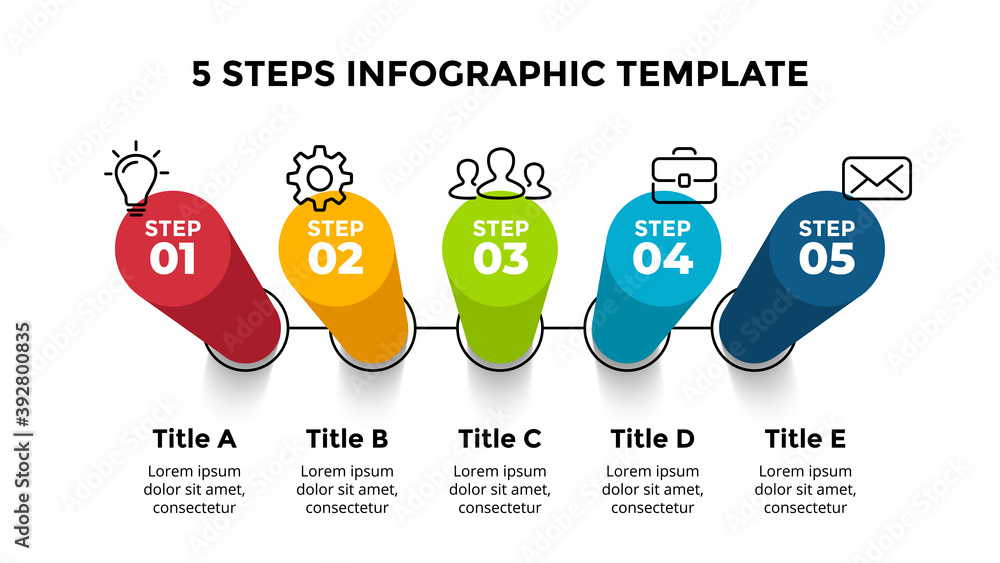 5 STEPS INFOGRAPHIC TEMPLATE

STEP 01

STEP 02

STEP 03

STEP 04

STEP 05

Title A
Lorem ipsum dolor sit amet, consectetur

Title B
Lorem ipsum dolor sit amet, consectetur

Title C
Lorem ipsum dolor sit amet, consectetur

Title D
Lorem ipsum dolor sit amet, consectetur

Title E
Lorem ipsum dolor sit amet, consectetur

Adobe Stock | #392800835